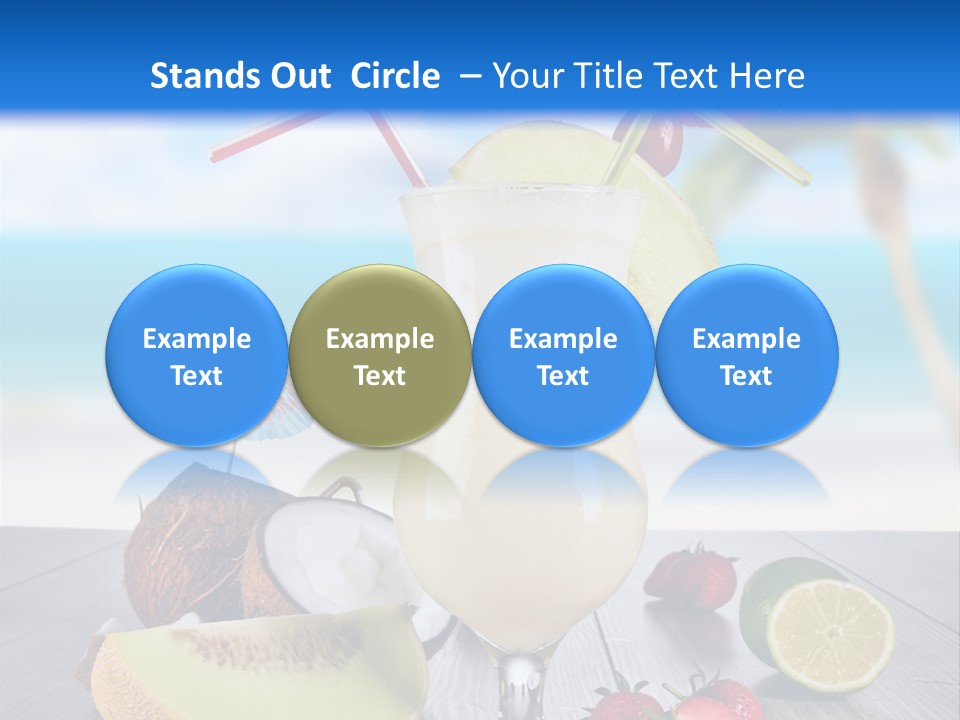 Stands Out Circle – Your Title Text Here

Example Text

Example Text

Example Text

Example Text